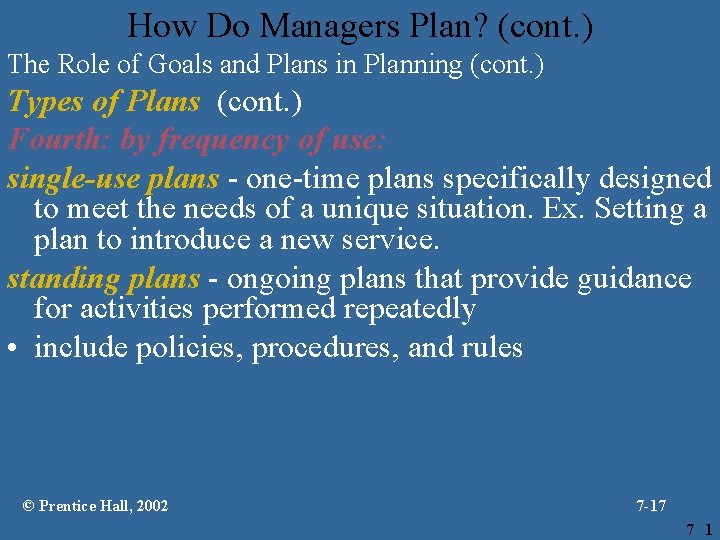 How Do Managers Plan? (cont.)

The Role of Goals and Plans in Planning (cont.)

Types of Plans (cont.)

Fourth: by frequency of use:

single-use plans - one-time plans specifically designed to meet the needs of a unique situation. Ex. Setting a plan to introduce a new service.

standing plans - ongoing plans that provide guidance for activities performed repeatedly

• include policies, procedures, and rules

© Prentice Hall, 2002

7-17

7 1